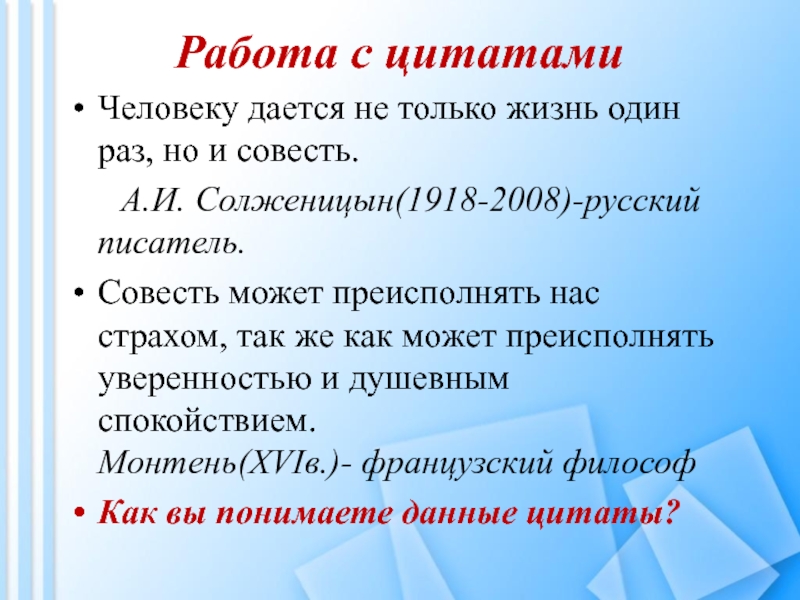 Работа с цитатами

• Человеку дается не только жизнь один раз, но и совесть.

А.И. Солженицын(1918-2008)-русский писатель.

• Совесть может преисполнять нас страхом, так же как может преисполнять уверенностью и душевным спокойствием.
Монтень(XVIв.)- французский философ

• Как вы понимаете данные цитаты?